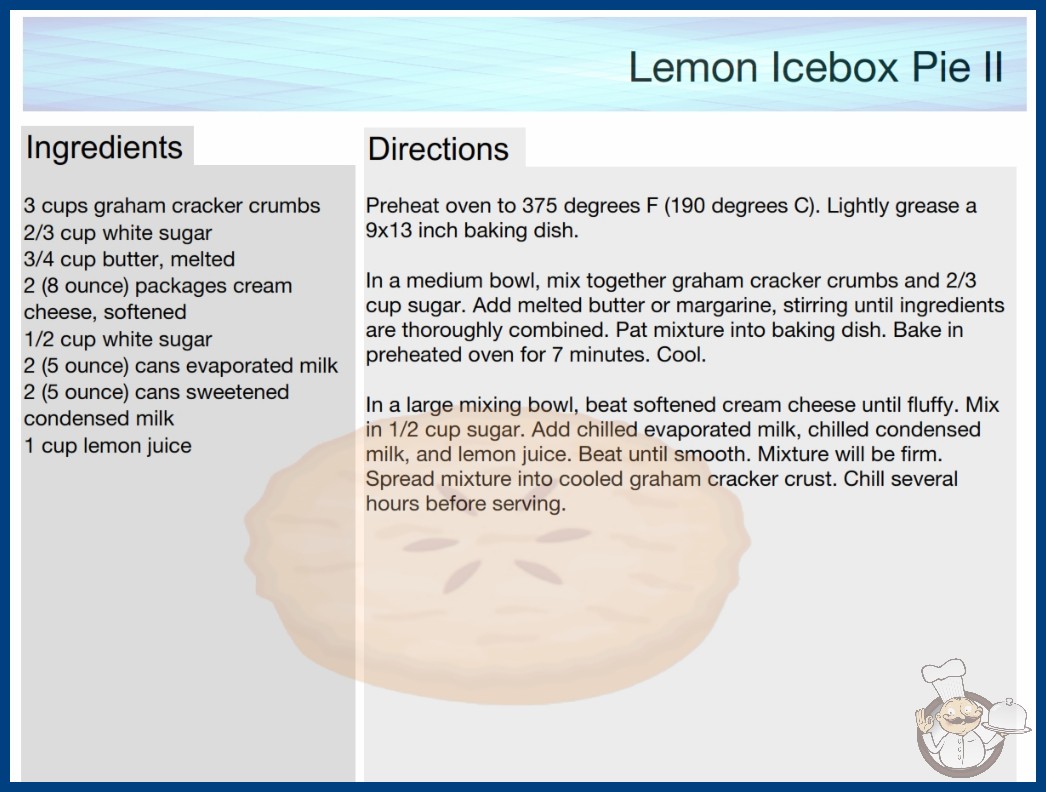 Lemon Icebox Pie II

Ingredients

3 cups graham cracker crumbs
2/3 cup white sugar
3/4 cup butter, melted
2 (8 ounce) packages cream cheese, softened
1/2 cup white sugar
2 (5 ounce) cans evaporated milk
2 (5 ounce) cans sweetened condensed milk
1 cup lemon juice

Directions

Preheat oven to 375 degrees F (190 degrees C). Lightly grease a 9x13 inch baking dish.

In a medium bowl, mix together graham cracker crumbs and 2/3 cup sugar. Add melted butter or margarine, stirring until ingredients are thoroughly combined. Pat mixture into baking dish. Bake in preheated oven for 7 minutes. Cool.

In a large mixing bowl, beat softened cream cheese until fluffy. Mix in 1/2 cup sugar. Add chilled evaporated milk, chilled condensed milk, and lemon juice. Beat until smooth. Mixture will be firm. Spread mixture into cooled graham cracker crust. Chill several hours before serving.